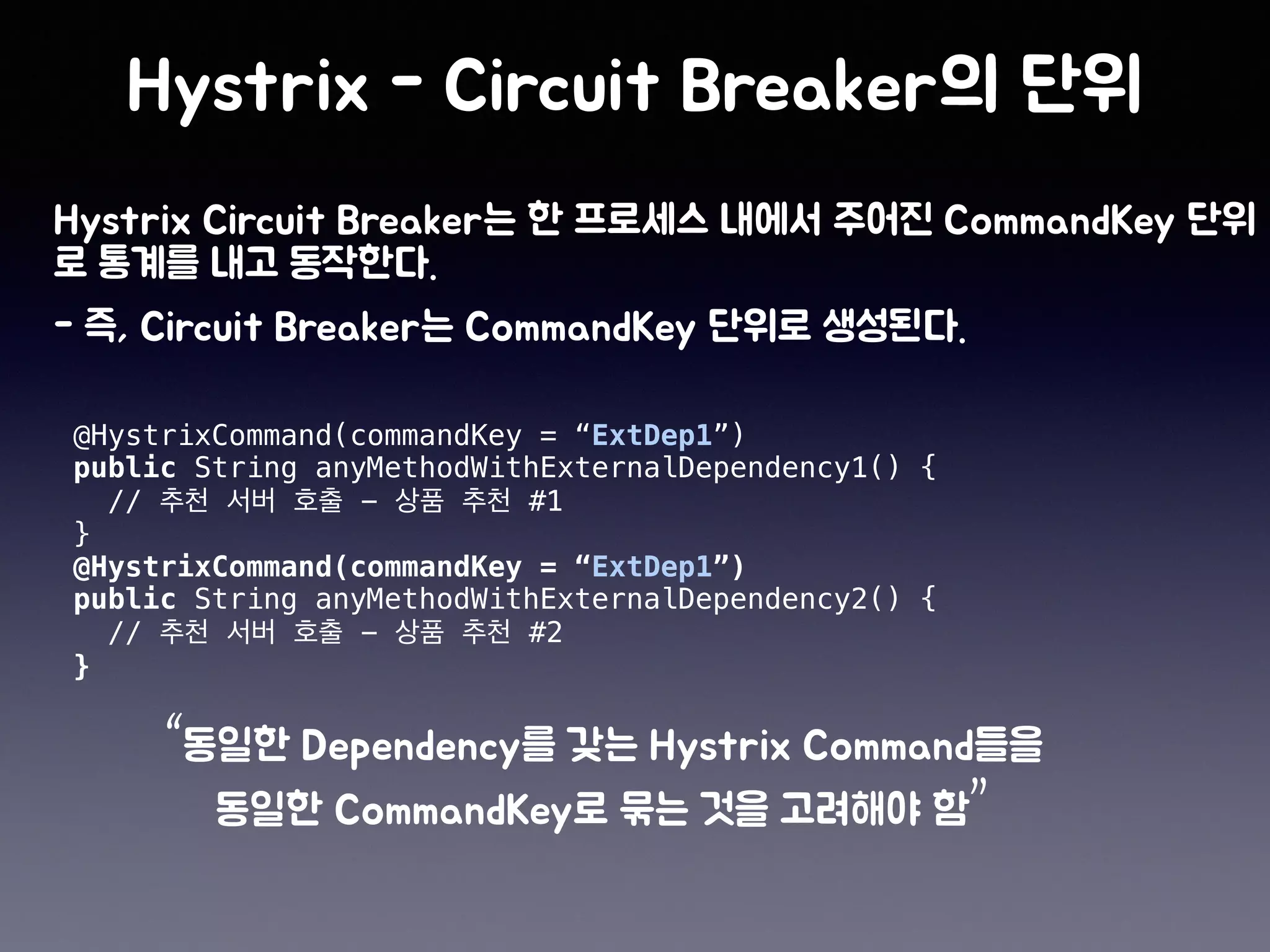 Hystrix - Circuit Breaker의 단위

Hystrix Circuit Breaker는 한 프로세스 내에서 주어진 CommandKey 단위로 통계를 내고 동작한다.

- 즉, Circuit Breaker는 CommandKey 단위로 생성된다.

@HystrixCommand(commandKey = “ExtDep1”)
public String anyMethodWithExternalDependency1() {
  // 추천 서버 호출 - 상품 추천 #1
}
@HystrixCommand(commandKey = “ExtDep1”)
public String anyMethodWithExternalDependency2() {
  // 추천 서버 호출 - 상품 추천 #2
}

“동일한 Dependency를 갖는 Hystrix Command들을 동일한 CommandKey로 묶는 것을 고려해야 함”